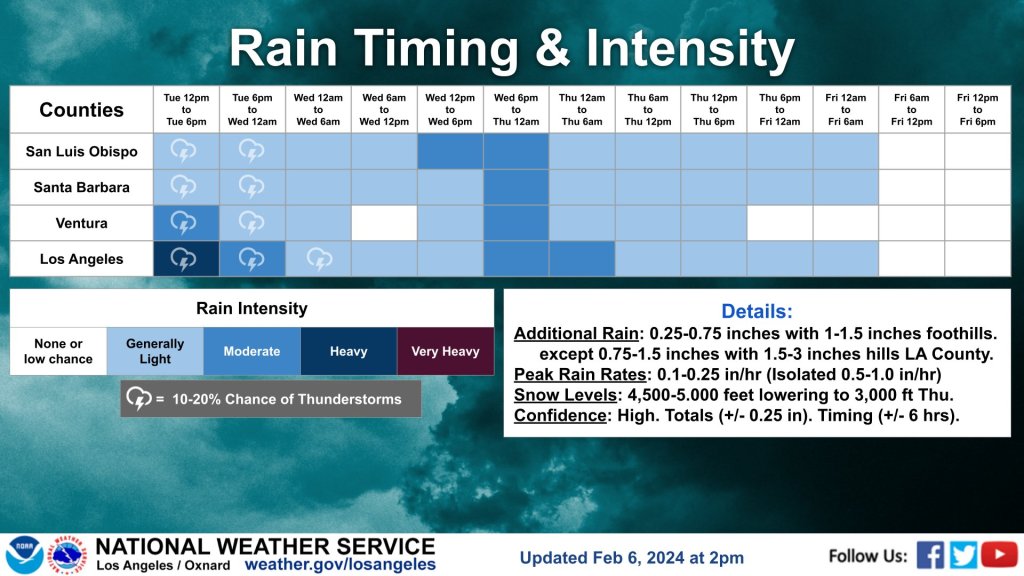 Rain Timing & Intensity

| Counties | Tue 12pm to Tue 6pm | Tue 6pm to Wed 12am | Wed 12am to Wed 6am | Wed 6am to Wed 12pm | Wed 12pm to Wed 6pm | Wed 6pm to Thu 12am | Thu 12am to Thu 6am | Thu 6am to Thu 12pm | Thu 12pm to Thu 6pm | Thu 6pm to Fri 12am | Fri 12am to Fri 6am | Fri 6am to Fri 12pm | Fri 12pm to Fri 6pm |
|---|---|---|---|---|---|---|---|---|---|---|---|---|---|
| San Luis Obispo | | | | | | | | | | | | | |
| Santa Barbara | | | | | | | | | | | | | |
| Ventura | | | | | | | | | | | | | |
| Los Angeles | | | | | | | | | | | | | |

Rain Intensity

| None or low chance | Generally Light | Moderate | Heavy | Very Heavy |
|---|---|---|---|---|

= 10-20% Chance of Thunderstorms

Details:
Additional Rain: 0.25-0.75 inches with 1-1.5 inches foothills. except 0.75-1.5 inches with 1.5-3 inches hills LA County.
Peak Rain Rates: 0.1-0.25 in/hr (Isolated 0.5-1.0 in/hr)
Snow Levels: 4,500-5.000 feet lowering to 3,000 ft Thu.
Confidence: High. Totals (+/- 0.25 in). Timing (+/- 6 hrs).

NOAA
NATIONAL WEATHER SERVICE
Los Angeles / Oxnard weather.gov/losangeles
Updated Feb 6, 2024 at 2pm
Follow Us: